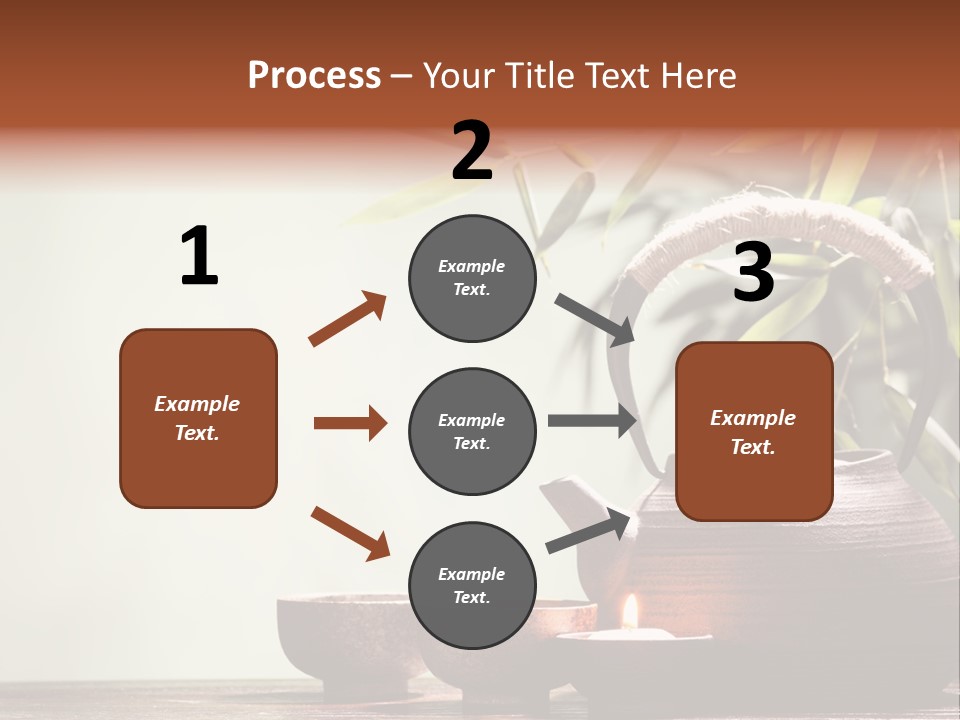 Process – Your Title Text Here

1

Example Text.

2

Example Text.

Example Text.

Example Text.

3

Example Text.